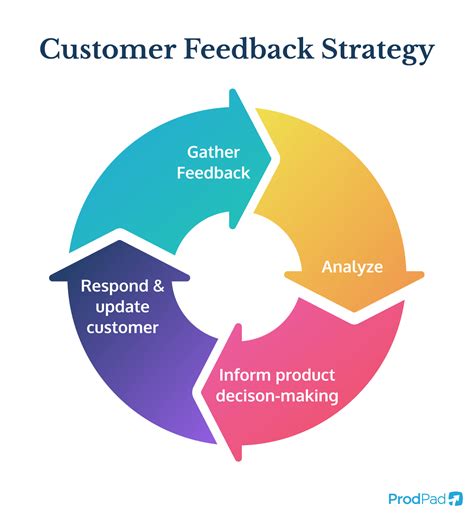 Customer Feedback Strategy

Gather Feedback

Analyze

Inform product decison-making

Respond & update customer

ProdPad